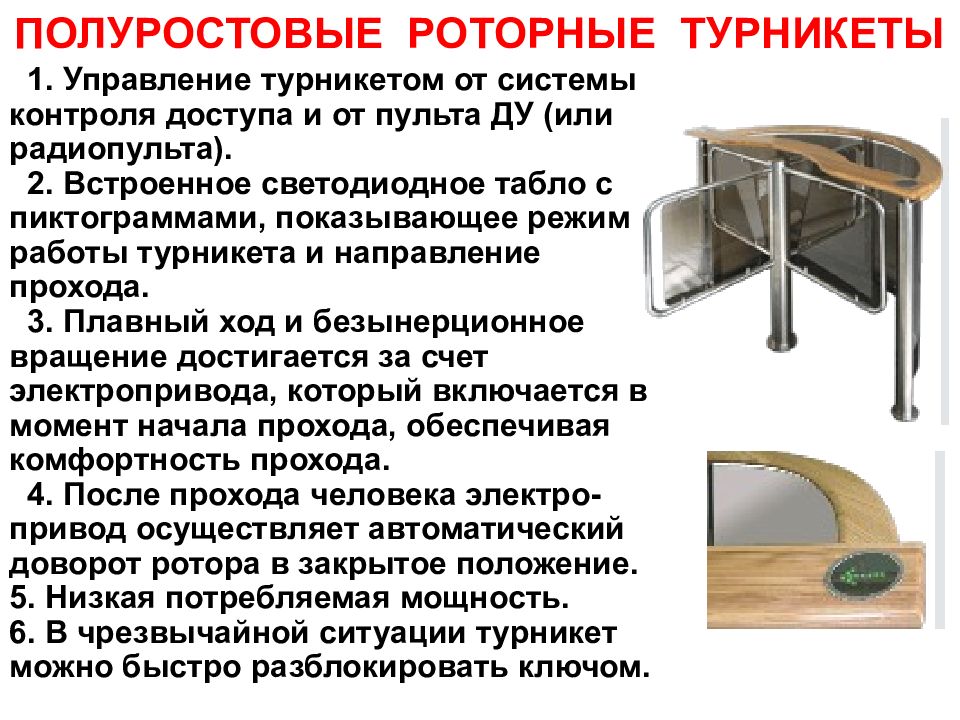 ПОЛУРОСТОВЫЕ РОТОРНЫЕ ТУРНИКЕТЫ

1. Управление турникетом от системы контроля доступа и от пульта ДУ (или радиопульта).

2. Встроенное светодиодное табло с пиктограммами, показывающее режим работы турникета и направление прохода.

3. Плавный ход и безынерционное вращение достигается за счет электропривода, который включается в момент начала прохода, обеспечивая комфортность прохода.

4. После прохода человека электропривод осуществляет автоматический доворот ротора в закрытое положение.

5. Низкая потребляемая мощность.

6. В чрезвычайной ситуации турникет можно быстро разблокировать ключом.